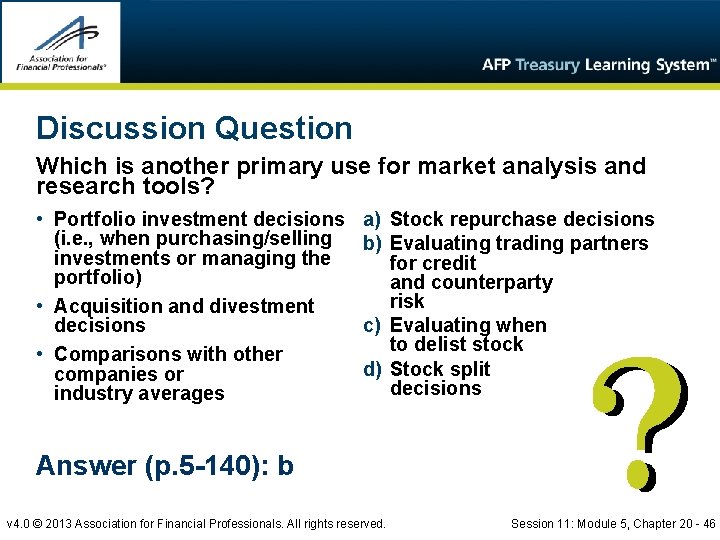 Association for Financial Professionals®

AFP Treasury Learning System™

Discussion Question

Which is another primary use for market analysis and research tools?

• Portfolio investment decisions (i.e., when purchasing/selling investments or managing the portfolio)

• Acquisition and divestment decisions

• Comparisons with other companies or industry averages

a) Stock repurchase decisions

b) Evaluating trading partners for credit and counterparty risk

c) Evaluating when to delist stock

d) Stock split decisions

?

Answer (p.5-140): b

v4.0 © 2013 Association for Financial Professionals. All rights reserved.

Session 11: Module 5, Chapter 20 - 46